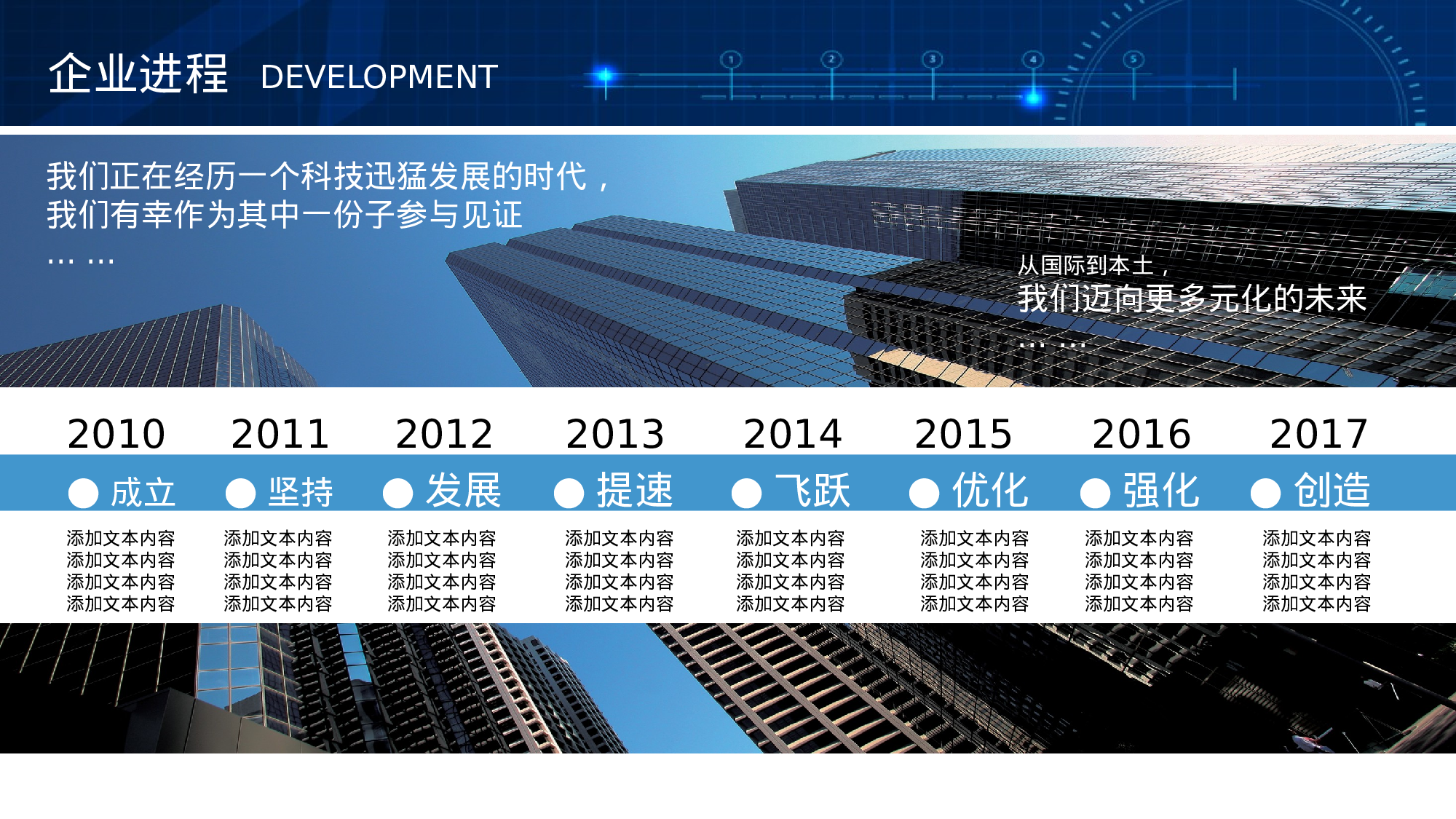 企业进程 DEVELOPMENT

1 2 3 4 5

我们正在经历一个科技迅猛发展的时代，
我们有幸作为其中一份子参与见证
… …

从国际到本土，
我们迈向更多元化的未来
… …

2010
成立
添加文本内容
添加文本内容
添加文本内容
添加文本内容

2011
坚持
添加文本内容
添加文本内容
添加文本内容
添加文本内容

2012
发展
添加文本内容
添加文本内容
添加文本内容
添加文本内容

2013
提速
添加文本内容
添加文本内容
添加文本内容
添加文本内容

2014
飞跃
添加文本内容
添加文本内容
添加文本内容
添加文本内容

2015
优化
添加文本内容
添加文本内容
添加文本内容
添加文本内容

2016
强化
添加文本内容
添加文本内容
添加文本内容
添加文本内容

2017
创造
添加文本内容
添加文本内容
添加文本内容
添加文本内容